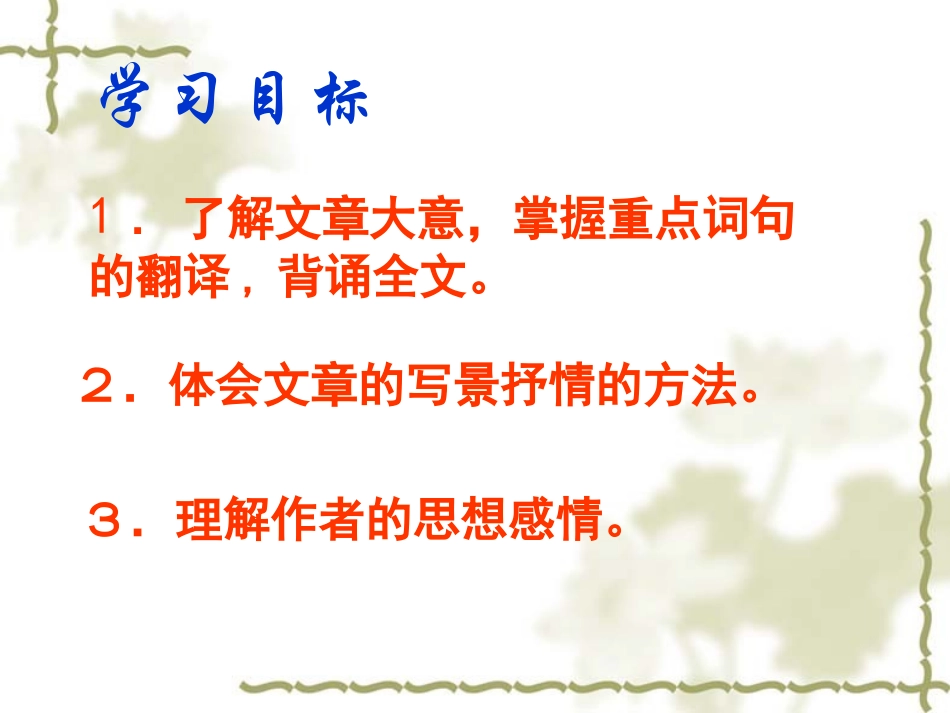 学习目标

１．了解文章大意，掌握重点词句的翻译，背诵全文。

２．体会文章的写景抒情的方法。

３．理解作者的思想感情。